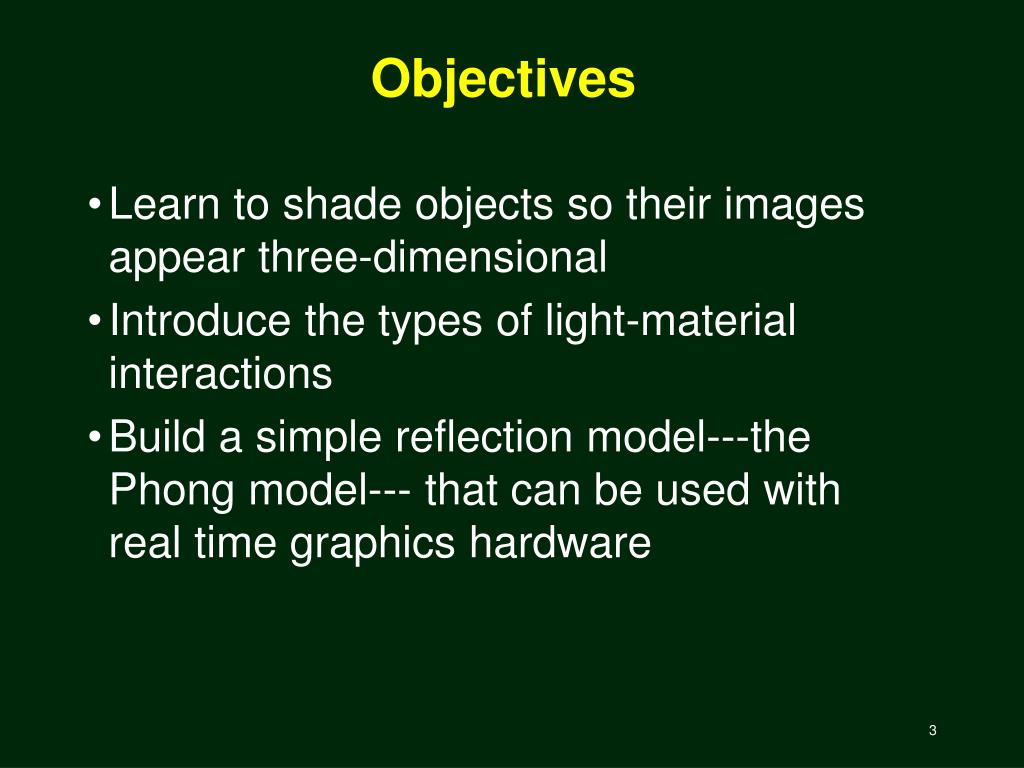 Objectives

• Learn to shade objects so their images appear three-dimensional
• Introduce the types of light-material interactions
• Build a simple reflection model---the Phong model--- that can be used with real time graphics hardware

3